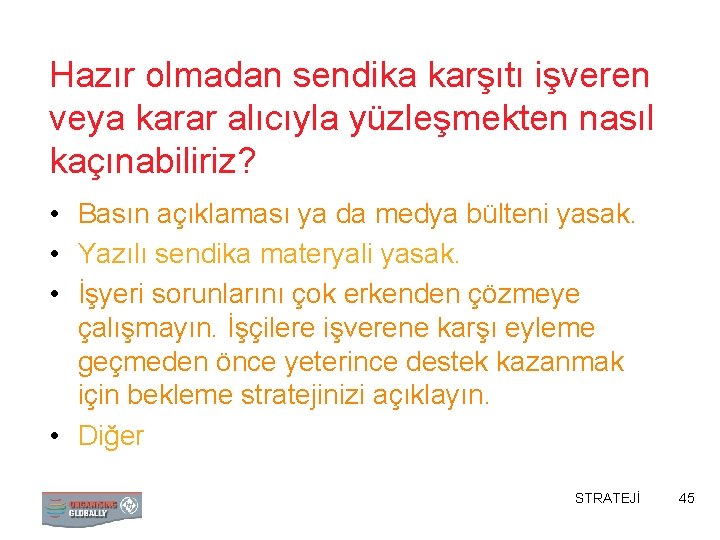 Hazır olmadan sendika karşıtı işveren veya karar alıcıyla yüzleşmekten nasıl kaçınabiliriz?

• Basın açıklaması ya da medya bülteni yasak.
• Yazılı sendika materyali yasak.
• İşyeri sorunlarını çok erkenden çözmeye çalışmayın. İşçilere işverene karşı eyleme geçmeden önce yeterince destek kazanmak için bekleme stratejinizi açıklayın.
• Diğer

ORGANIZING GLOBALLY

STRATEJİ 45